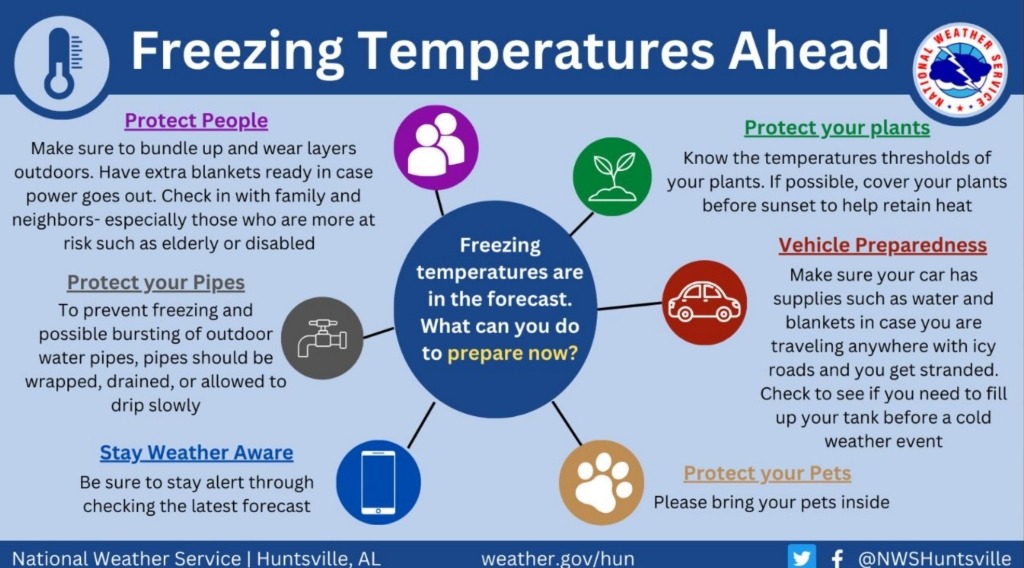 Freezing Temperatures Ahead

NATIONAL WEATHER SERVICE

Protect People
Make sure to bundle up and wear layers outdoors. Have extra blankets ready in case power goes out. Check in with family and neighbors- especially those who are more at risk such as elderly or disabled

Protect your Pipes
To prevent freezing and possible bursting of outdoor water pipes, pipes should be wrapped, drained, or allowed to drip slowly

Stay Weather Aware
Be sure to stay alert through checking the latest forecast

Freezing temperatures are in the forecast. What can you do to prepare now?

Protect your plants
Know the temperatures thresholds of your plants. If possible, cover your plants before sunset to help retain heat

Vehicle Preparedness
Make sure your car has supplies such as water and blankets in case you are traveling anywhere with icy roads and you get stranded. Check to see if you need to fill up your tank before a cold weather event

Protect your Pets
Please bring your pets inside

National Weather Service | Huntsville, AL   weather.gov/hun   @NWSHuntsville